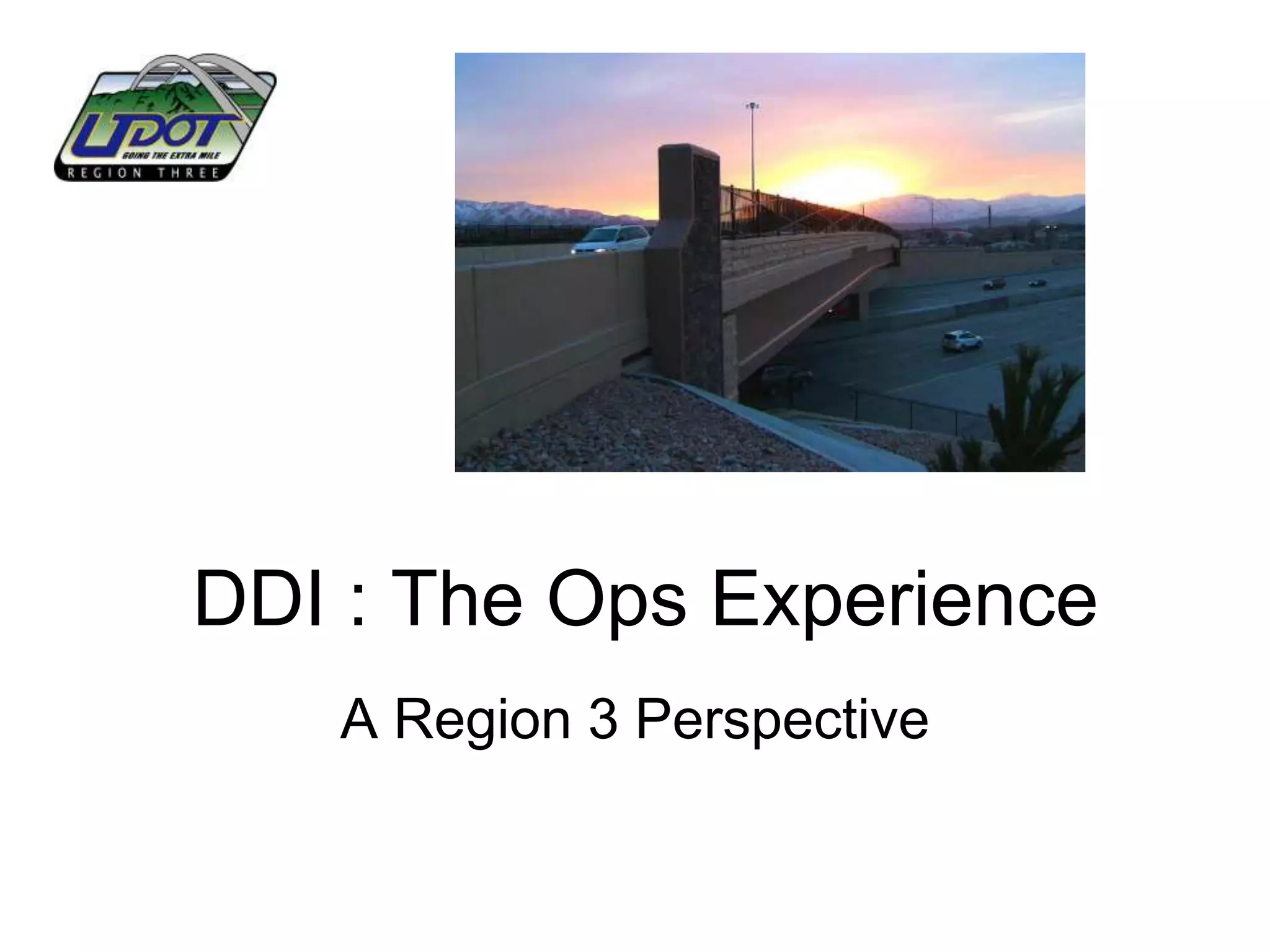 UDOT
GOING THE EXTRA MILE
REGION THREE

DDI : The Ops Experience

A Region 3 Perspective